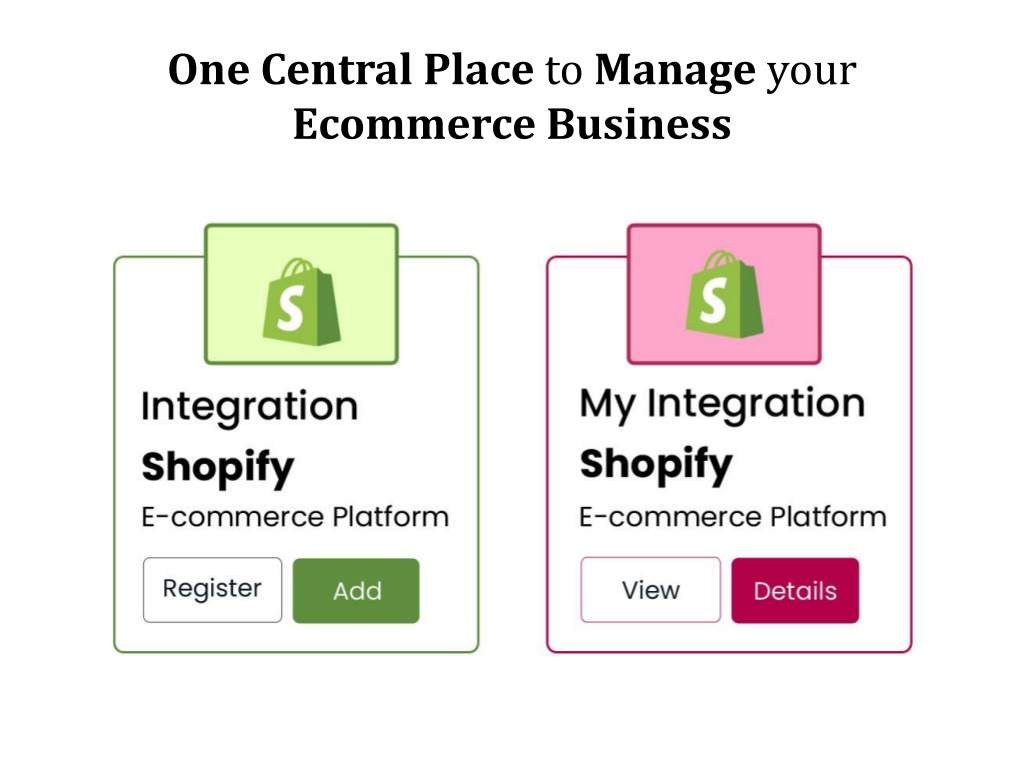 One Central Place to Manage your Ecommerce Business

S

Integration
Shopify
E-commerce Platform
Register
Add

S

My Integration
Shopify
E-commerce Platform
View
Details